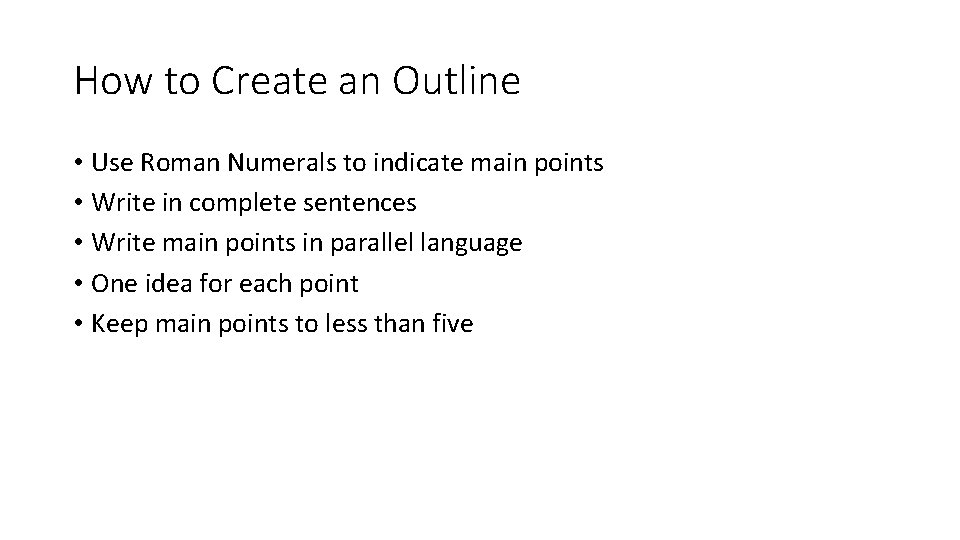 How to Create an Outline

• Use Roman Numerals to indicate main points
• Write in complete sentences
• Write main points in parallel language
• One idea for each point
• Keep main points to less than five